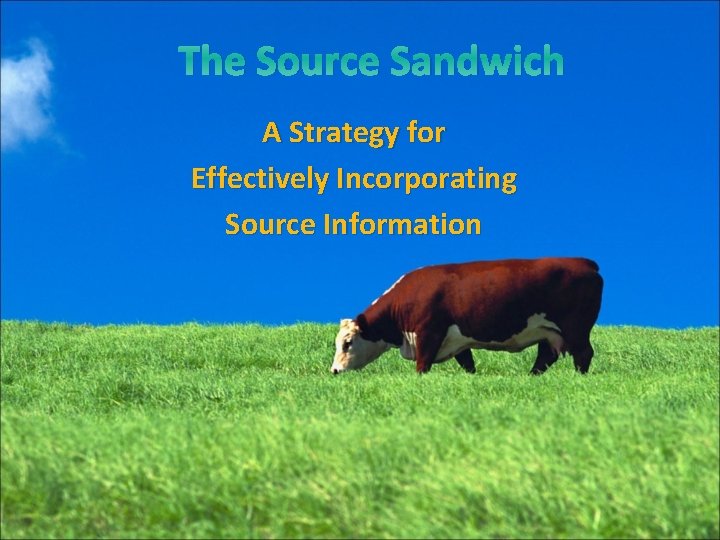 The Source Sandwich

A Strategy for Effectively Incorporating Source Information